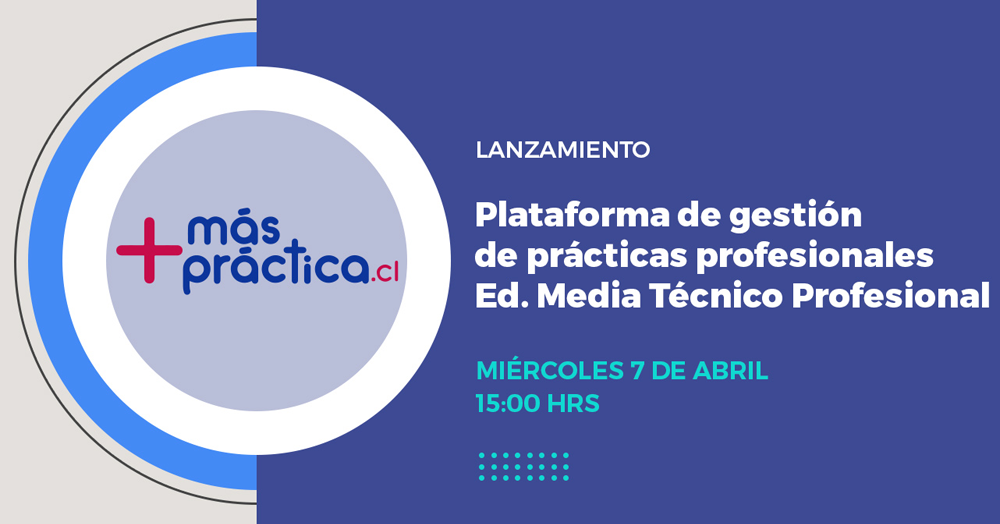 + más práctica.cl

LANZAMIENTO

Plataforma de gestión de prácticas profesionales Ed. Media Técnico Profesional

MIÉRCOLES 7 DE ABRIL
15:00 HRS